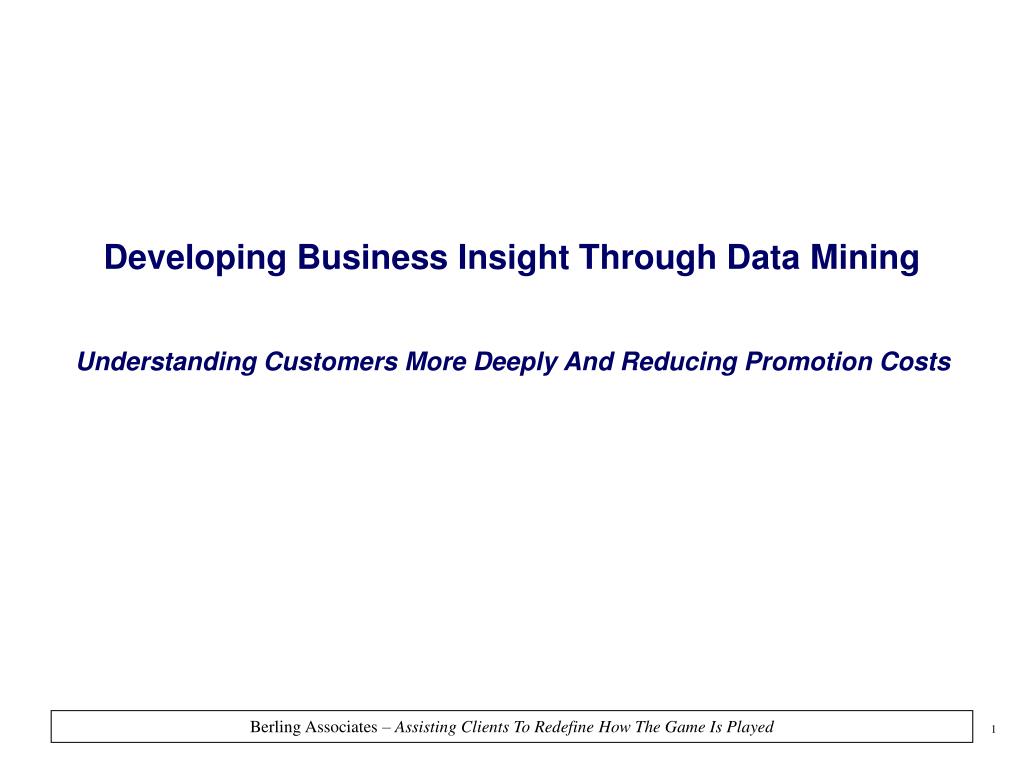 Developing Business Insight Through Data Mining

Understanding Customers More Deeply And Reducing Promotion Costs

Berling Associates – Assisting Clients To Redefine How The Game Is Played

1